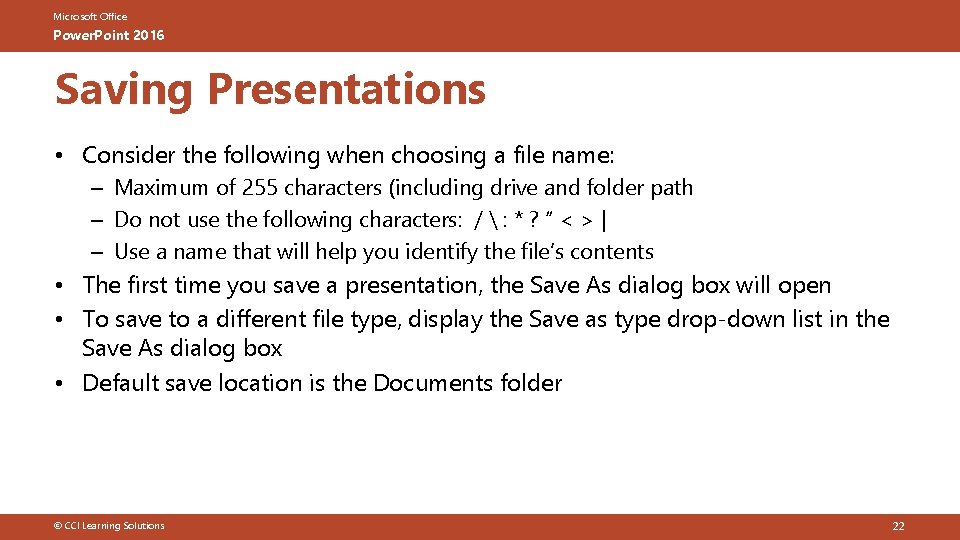 Microsoft Office
PowerPoint 2016

Saving Presentations

• Consider the following when choosing a file name:
– Maximum of 255 characters (including drive and folder path
– Do not use the following characters: / \ : * ? " < > |
– Use a name that will help you identify the file's contents
• The first time you save a presentation, the Save As dialog box will open
• To save to a different file type, display the Save as type drop-down list in the Save As dialog box
• Default save location is the Documents folder

© CCI Learning Solutions
22